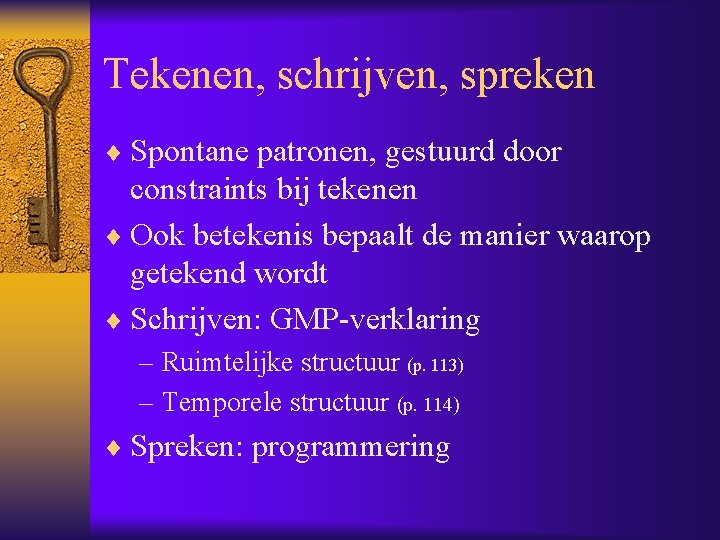 Tekenen, schrijven, spreken

♦ Spontane patronen, gestuurd door constraints bij tekenen

♦ Ook betekenis bepaalt de manier waarop getekend wordt

♦ Schrijven: GMP-verklaring

– Ruimtelijke structuur (p. 113)

– Temporele structuur (p. 114)

♦ Spreken: programmering